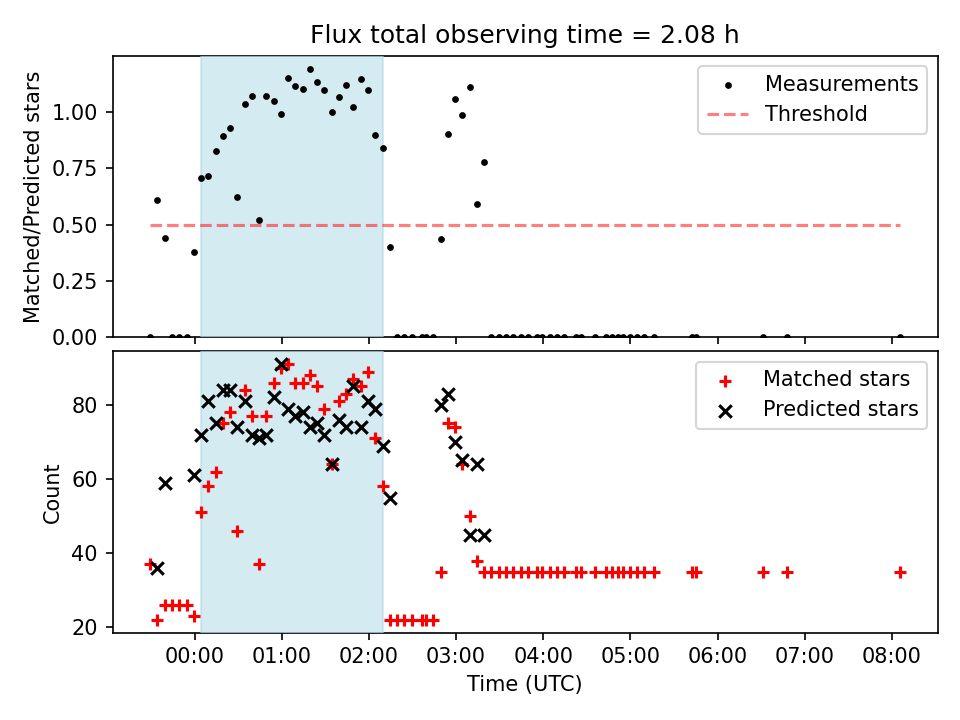 Flux total observing time = 2.08 h

Matched/Predicted stars

1.00
0.75
0.50
0.25
0.00

Measurements
Threshold

Count

80
60
40
20

Matched stars
Predicted stars

00:00 01:00 02:00 03:00 04:00 05:00 06:00 07:00 08:00

Time (UTC)